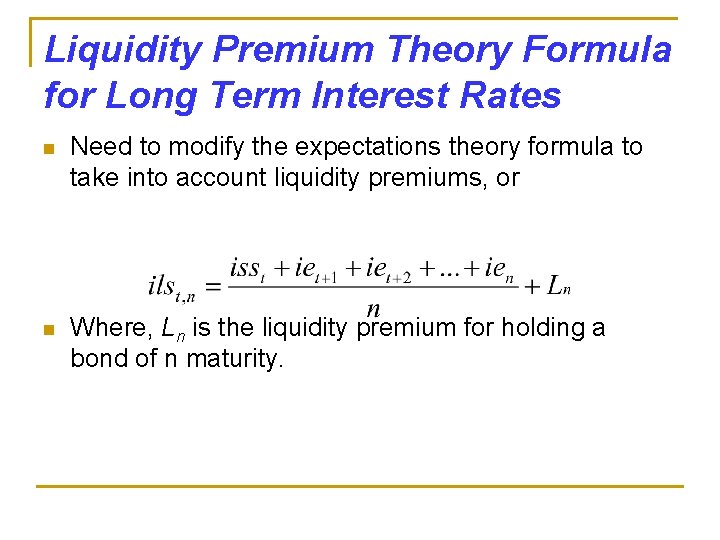 Liquidity Premium Theory Formula for Long Term Interest Rates

Need to modify the expectations theory formula to take into account liquidity premiums, or

$ils_{t,n} = \frac{iss_t + ie_{t+1} + ie_{t+2} + ... + ie_n}{n} + L_n$

Where, $L_n$ is the liquidity premium for holding a bond of n maturity.